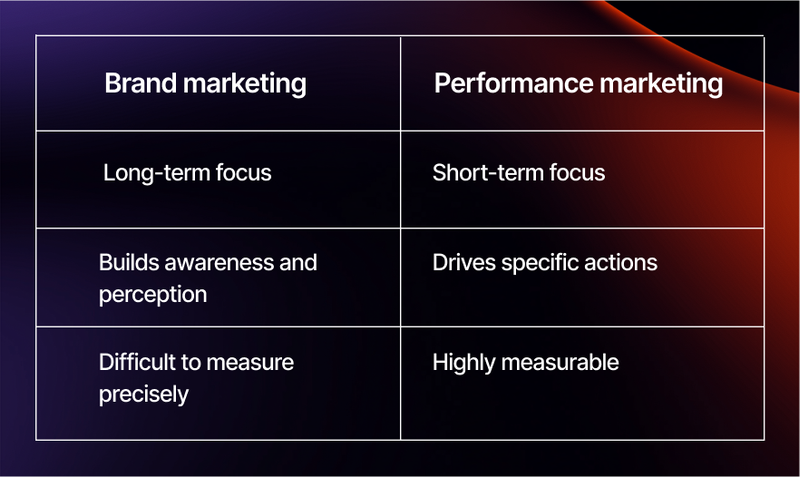 | Brand marketing | Performance marketing |
|---|---|
| Long-term focus | Short-term focus |
| Builds awareness and perception | Drives specific actions |
| Difficult to measure precisely | Highly measurable |